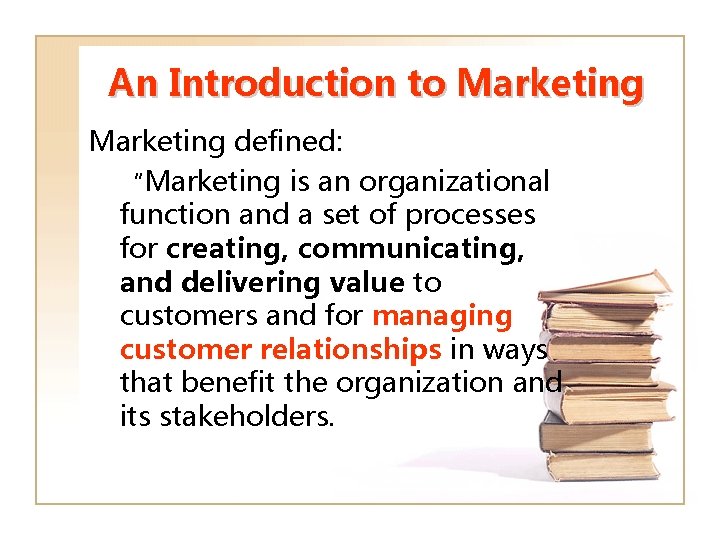 An Introduction to Marketing

Marketing defined:

"Marketing is an organizational function and a set of processes for creating, communicating, and delivering value to customers and for managing customer relationships in ways that benefit the organization and its stakeholders.